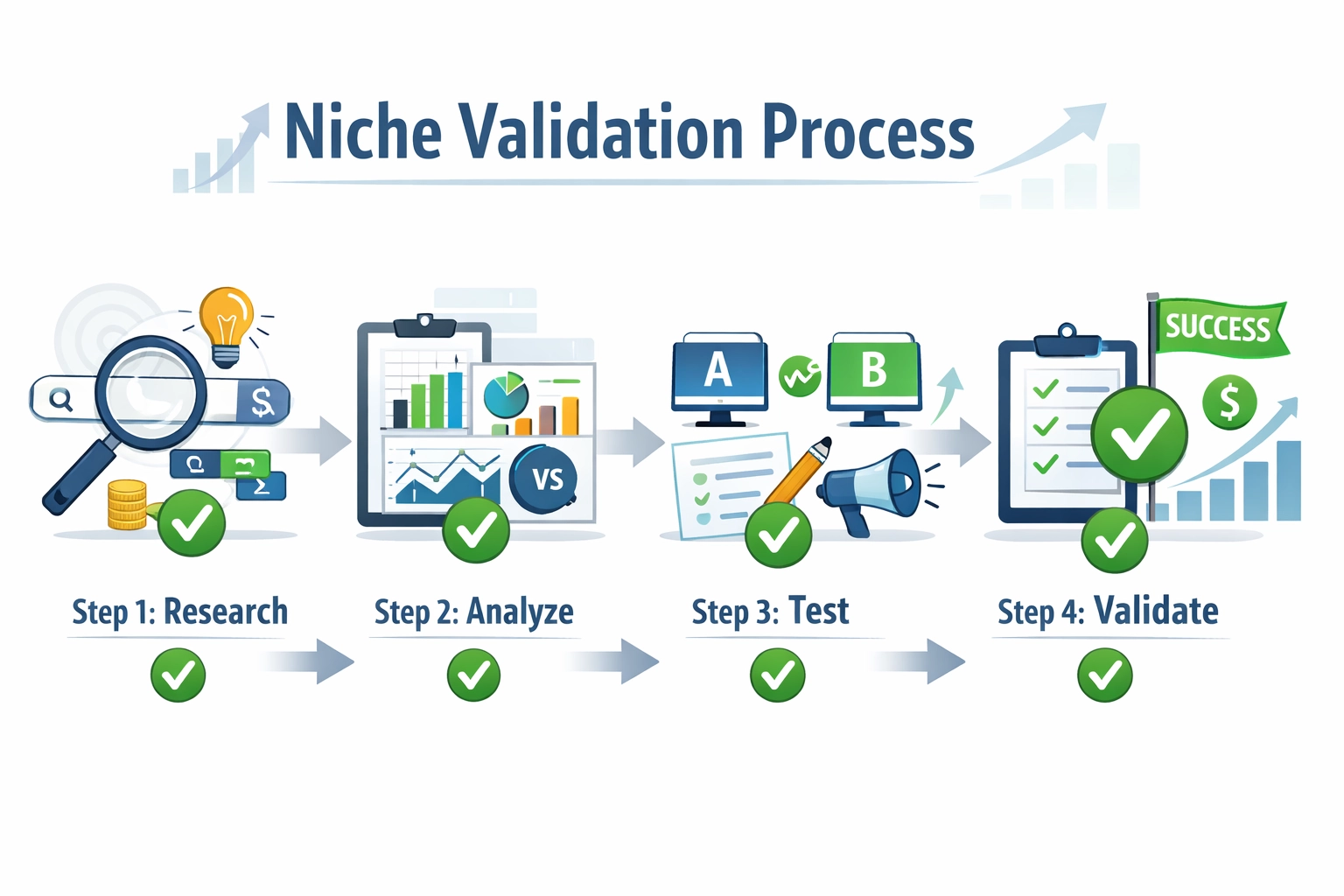 Niche Validation Process

$

VS

A

B

SUCCESS

$

Step 1: Research

Step 2: Analyze

Step 3: Test

Step 4: Validate